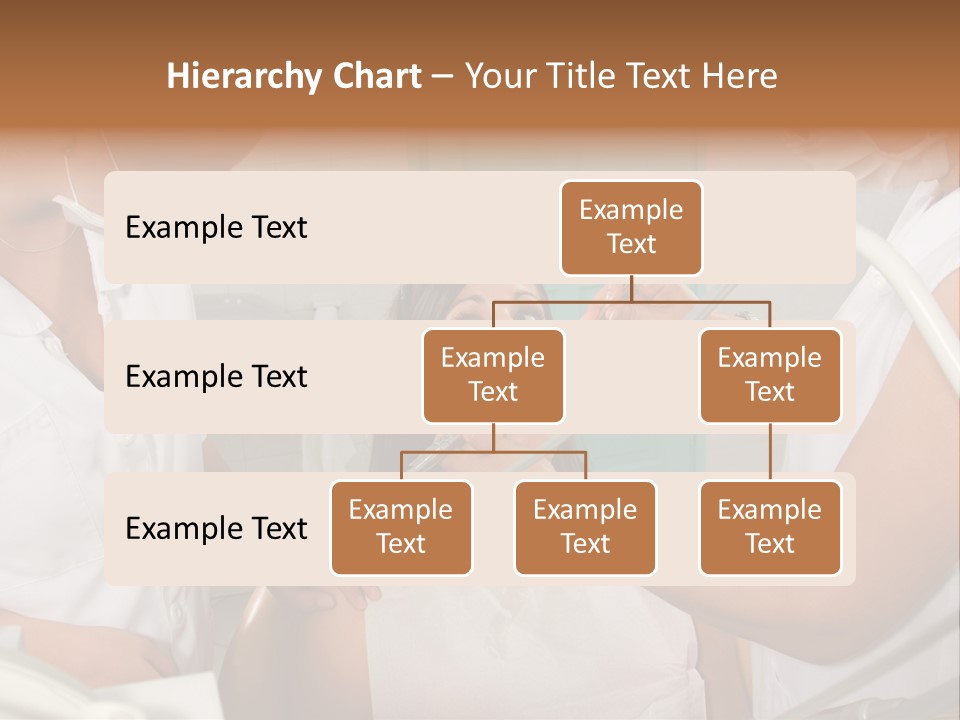 Hierarchy Chart – Your Title Text Here

Example Text

Example Text

Example Text

Example Text

Example Text

Example Text

Example Text

Example Text

Example Text